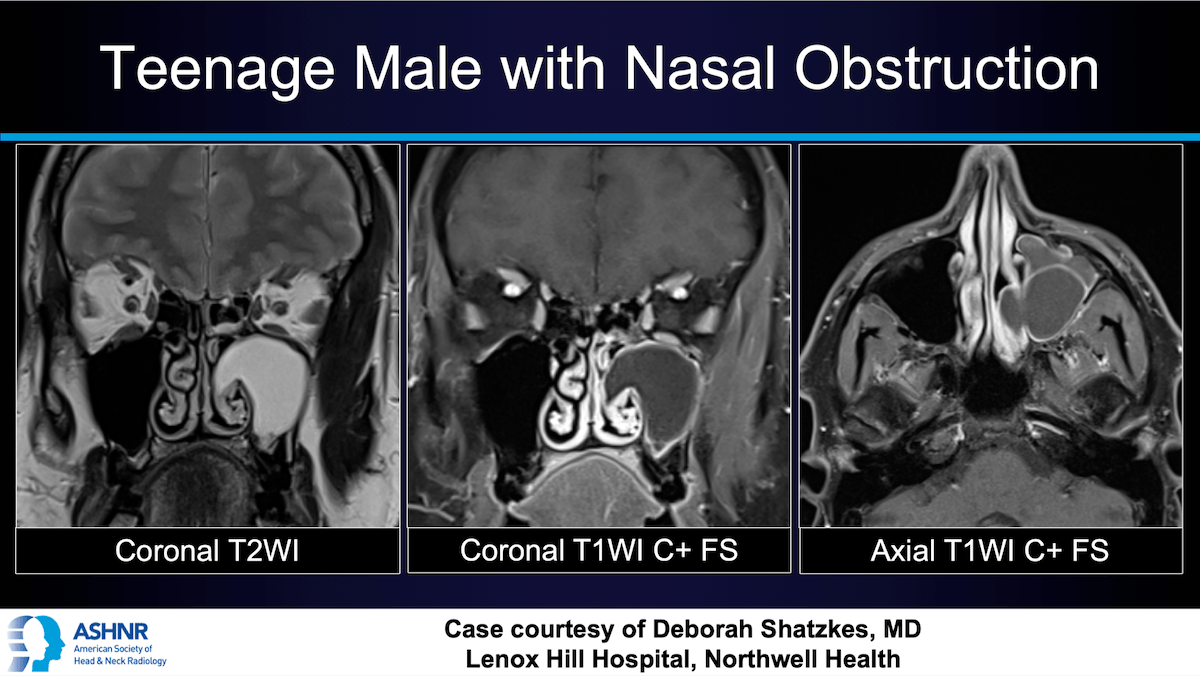 Teenage Male with Nasal Obstruction

Coronal T2WI

Coronal T1WI C+ FS

Axial T1WI C+ FS

ASHNR
American Society of Head & Neck Radiology

Case courtesy of Deborah Shatzkes, MD
Lenox Hill Hospital, Northwell Health